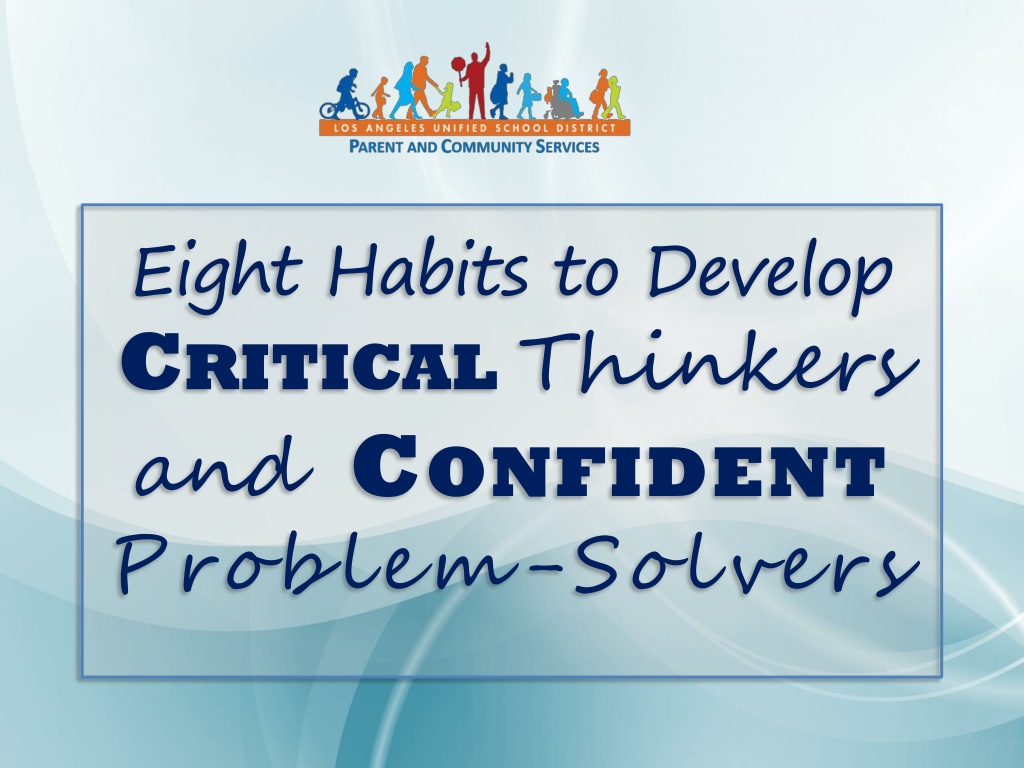 LOS ANGELES UNIFIED SCHOOL DISTRICT
PARENT AND COMMUNITY SERVICES

Eight Habits to Develop CRITICAL Thinkers and CONFIDENT Problem-Solvers